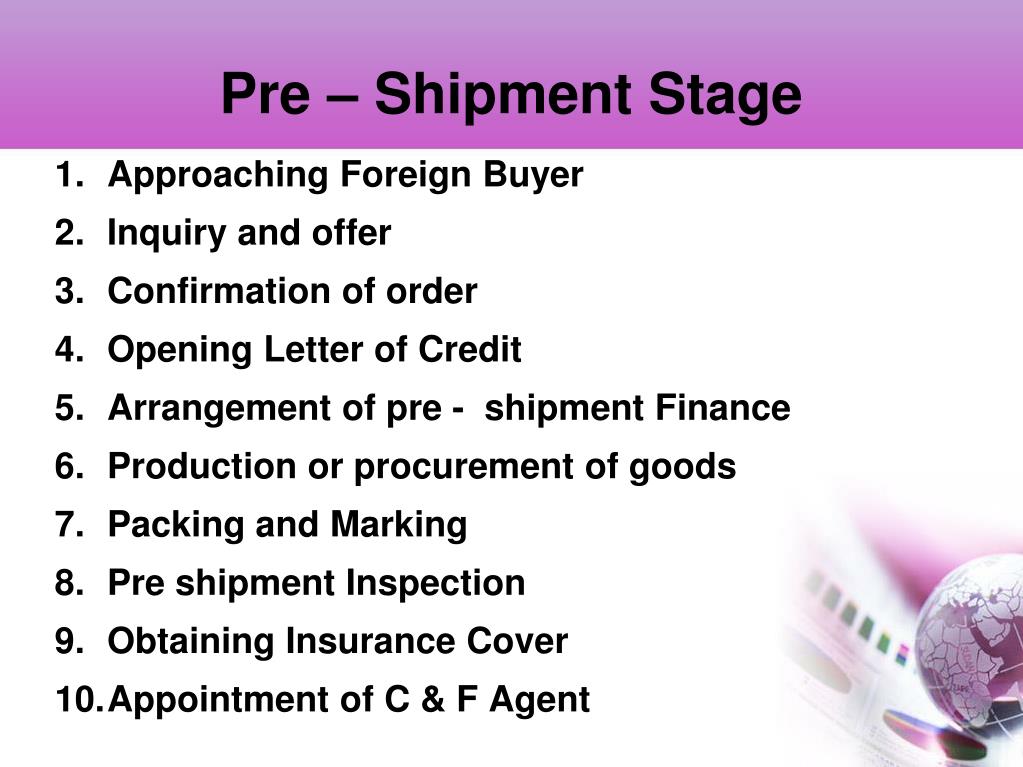 Pre – Shipment Stage

1. Approaching Foreign Buyer
2. Inquiry and offer
3. Confirmation of order
4. Opening Letter of Credit
5. Arrangement of pre - shipment Finance
6. Production or procurement of goods
7. Packing and Marking
8. Pre shipment Inspection
9. Obtaining Insurance Cover
10. Appointment of C & F Agent